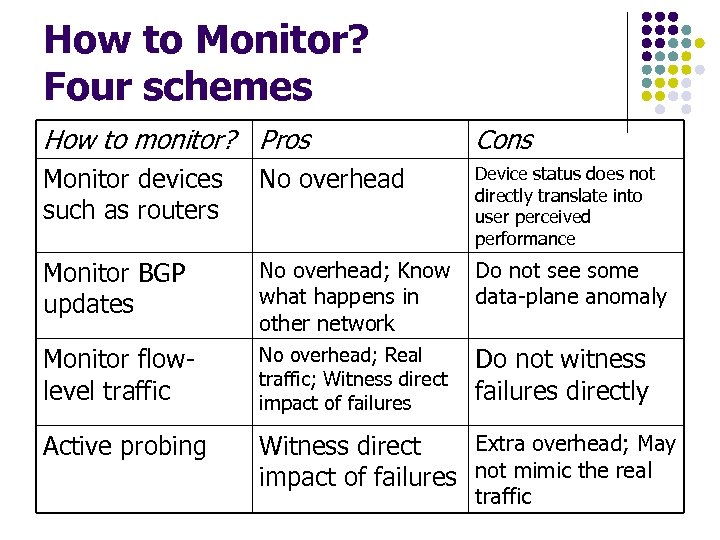 How to Monitor?
Four schemes

| How to monitor? | Pros | Cons |
|---|---|---|
| Monitor devices such as routers | No overhead | Device status does not directly translate into user perceived performance |
| Monitor BGP updates | No overhead; Know what happens in other network | Do not see some data-plane anomaly |
| Monitor flow-level traffic | No overhead; Real traffic; Witness direct impact of failures | Do not witness failures directly |
| Active probing | Witness direct impact of failures | Extra overhead; May not mimic the real traffic |